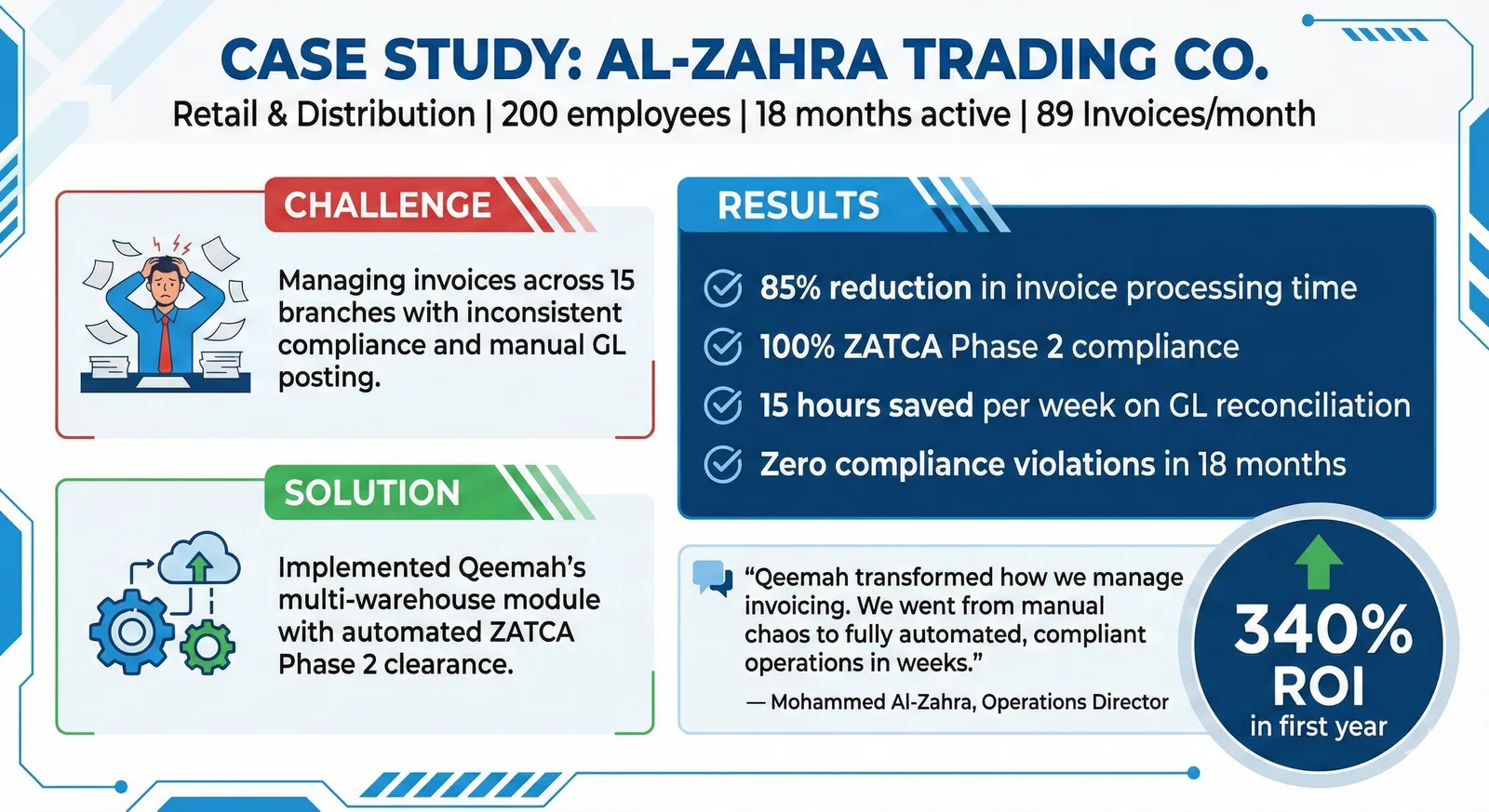 CASE STUDY: AL-ZAHRA TRADING CO.

Retail & Distribution | 200 employees | 18 months active | 89 Invoices/month

CHALLENGE

Managing invoices across 15 branches with inconsistent compliance and manual GL posting.

SOLUTION

Implemented Qeemah's multi-warehouse module with automated ZATCA Phase 2 clearance.

RESULTS

85% reduction in invoice processing time

100% ZATCA Phase 2 compliance

15 hours saved per week on GL reconciliation

Zero compliance violations in 18 months

"Qeemah transformed how we manage invoicing. We went from manual chaos to fully automated, compliant operations in weeks."

— Mohammed Al-Zahra, Operations Director

340% ROI in first year